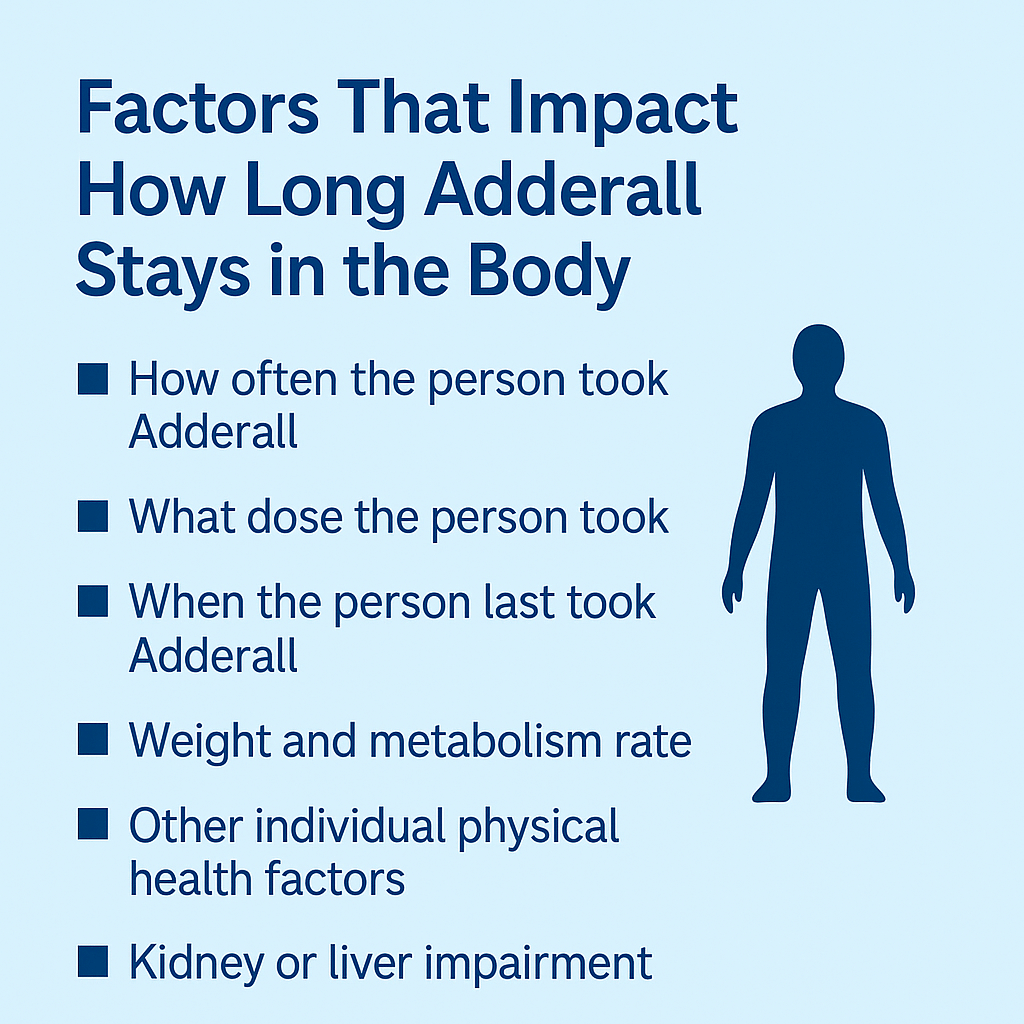 Factors That Impact How Long Adderall Stays in the Body

■ How often the person took Adderall

■ What dose the person took

■ When the person last took Adderall

■ Weight and metabolism rate

■ Other individual physical health factors

■ Kidney or liver impairment